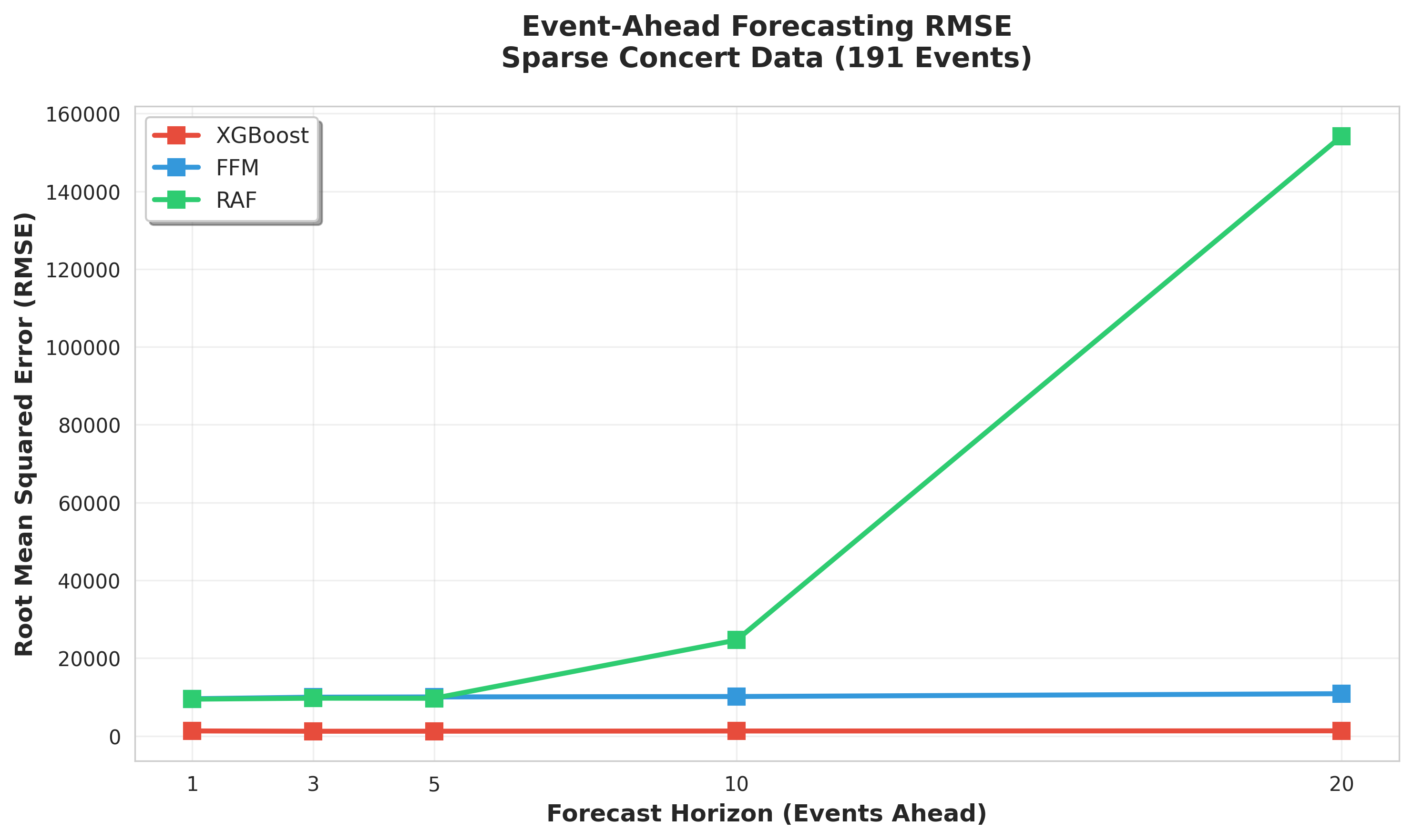 Event-Ahead Forecasting RMSE
Sparse Concert Data (191 Events)

XGBoost
FFM
RAF

Root Mean Squared Error (RMSE)

160000
140000
120000
100000
80000
60000
40000
20000
0

1
3
5
10
20

Forecast Horizon (Events Ahead)